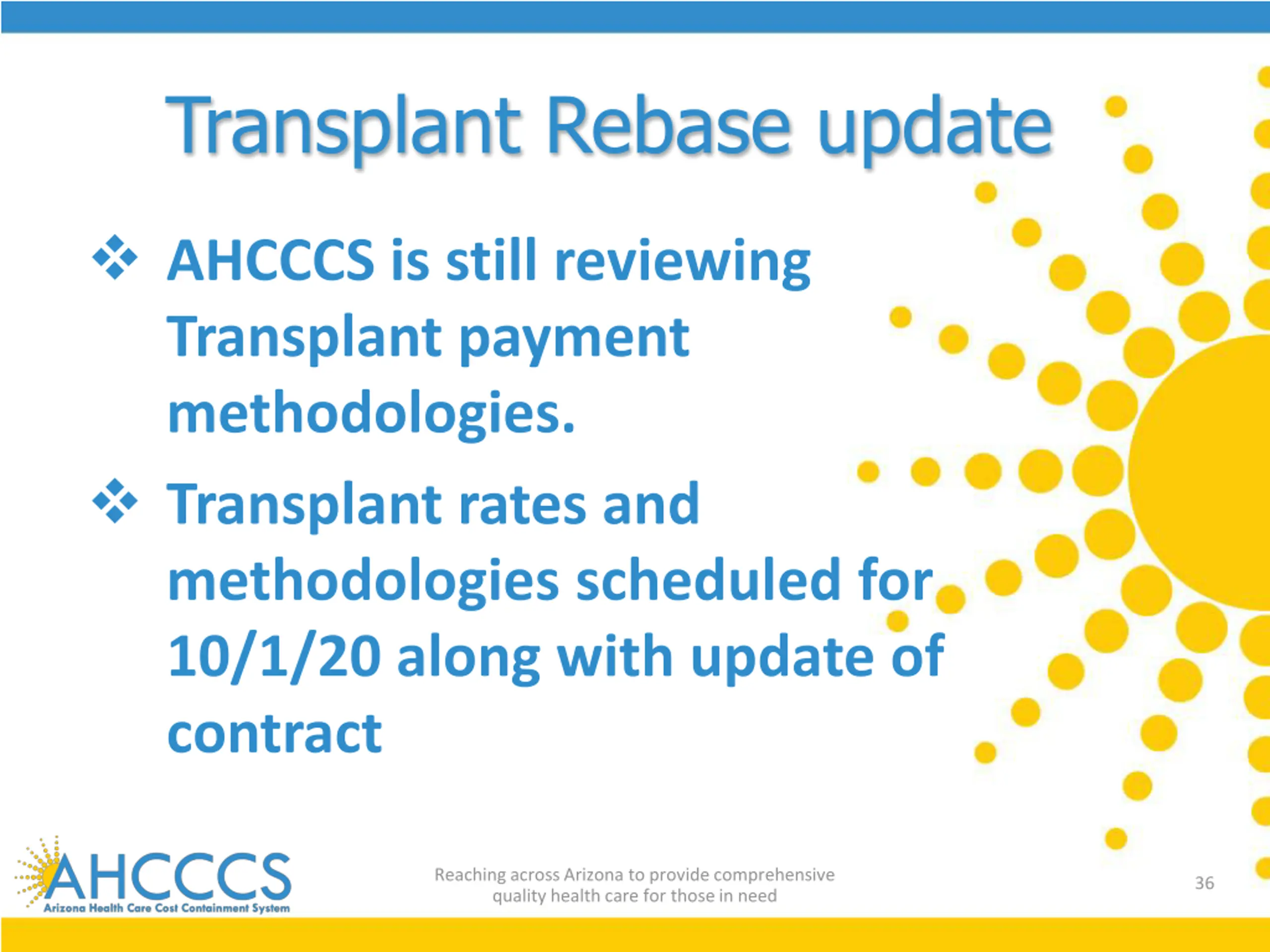 Transplant Rebase update

❖ AHCCCS is still reviewing Transplant payment methodologies.

❖ Transplant rates and methodologies scheduled for 10/1/20 along with update of contract

AHCCCS
Arizona Health Care Cost Containment System

Reaching across Arizona to provide comprehensive quality health care for those in need

36